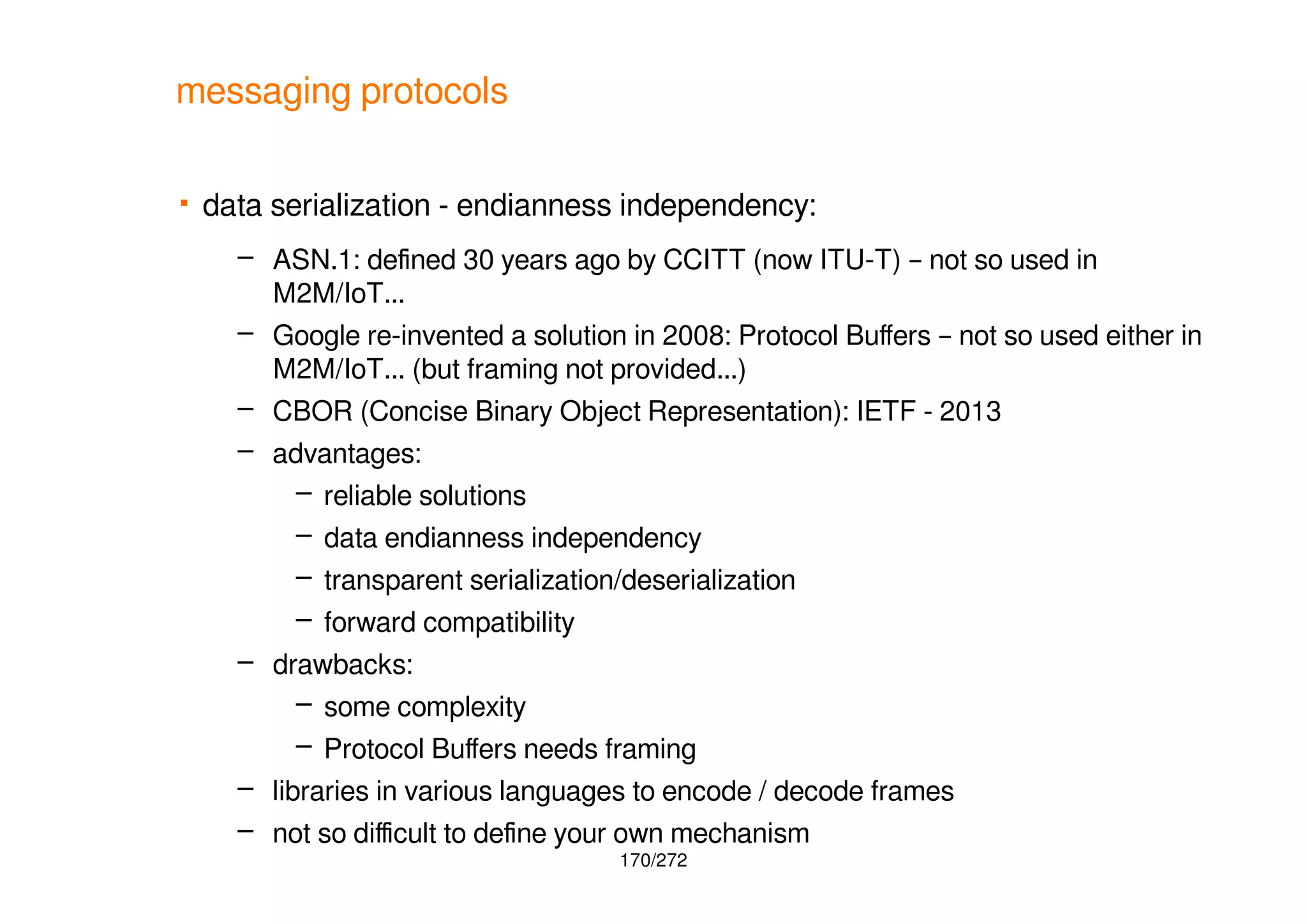 messaging protocols

▪ data serialization - endianness independency:

– ASN.1: defined 30 years ago by CCITT (now ITU-T) – not so used in M2M/IoT…

– Google re-invented a solution in 2008: Protocol Buffers – not so used either in M2M/IoT… (but framing not provided…)

– CBOR (Concise Binary Object Representation): IETF - 2013

– advantages:

– reliable solutions

– data endianness independency

– transparent serialization/deserialization

– forward compatibility

– drawbacks:

– some complexity

– Protocol Buffers needs framing

– libraries in various languages to encode / decode frames

– not so difficult to define your own mechanism

170/272